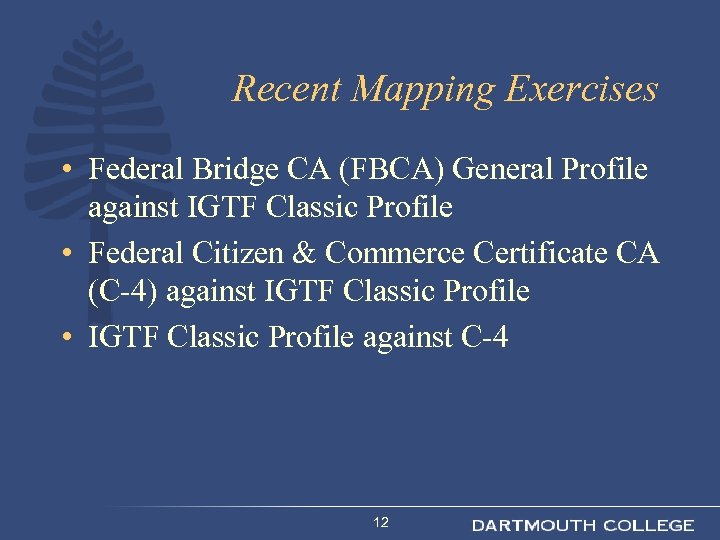 Recent Mapping Exercises

• Federal Bridge CA (FBCA) General Profile against IGTF Classic Profile

• Federal Citizen & Commerce Certificate CA (C-4) against IGTF Classic Profile

• IGTF Classic Profile against C-4

12

DARTMOUTH COLLEGE